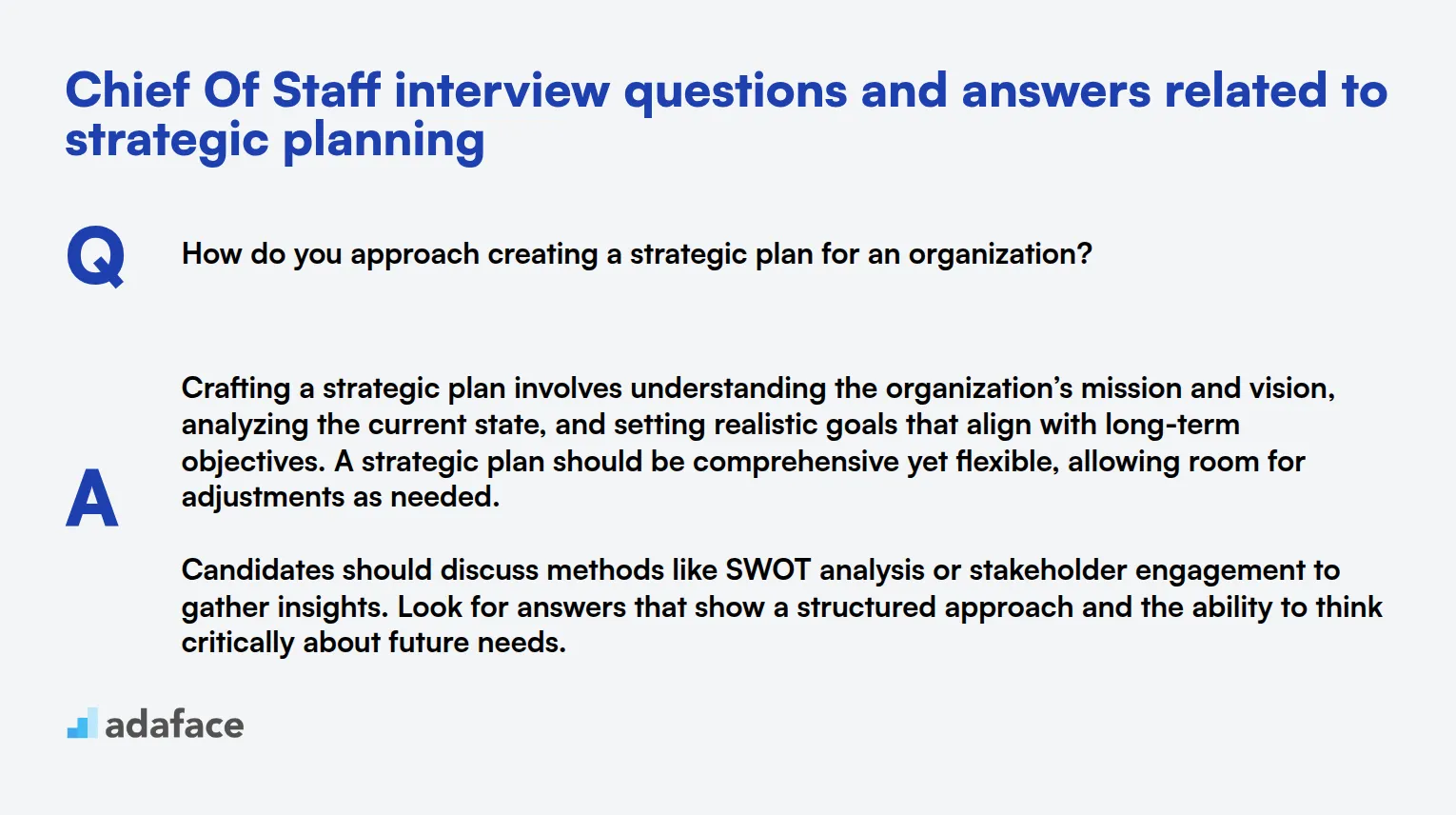 Chief Of Staff interview questions and answers related to strategic planning

Q

How do you approach creating a strategic plan for an organization?

A

Crafting a strategic plan involves understanding the organization's mission and vision, analyzing the current state, and setting realistic goals that align with long-term objectives. A strategic plan should be comprehensive yet flexible, allowing room for adjustments as needed.

Candidates should discuss methods like SWOT analysis or stakeholder engagement to gather insights. Look for answers that show a structured approach and the ability to think critically about future needs.

adaface